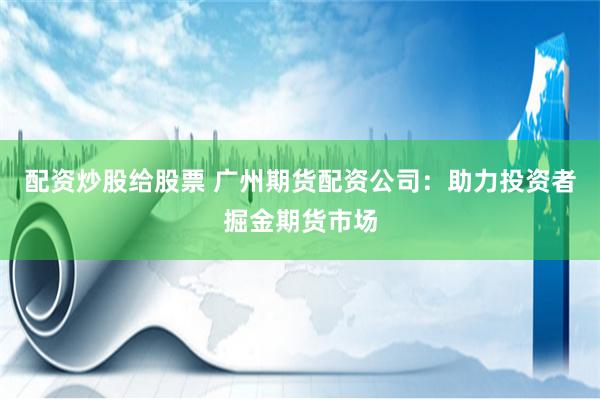 配资炒股给股票 广州期货配资公司：助力投资者掘金期货市场